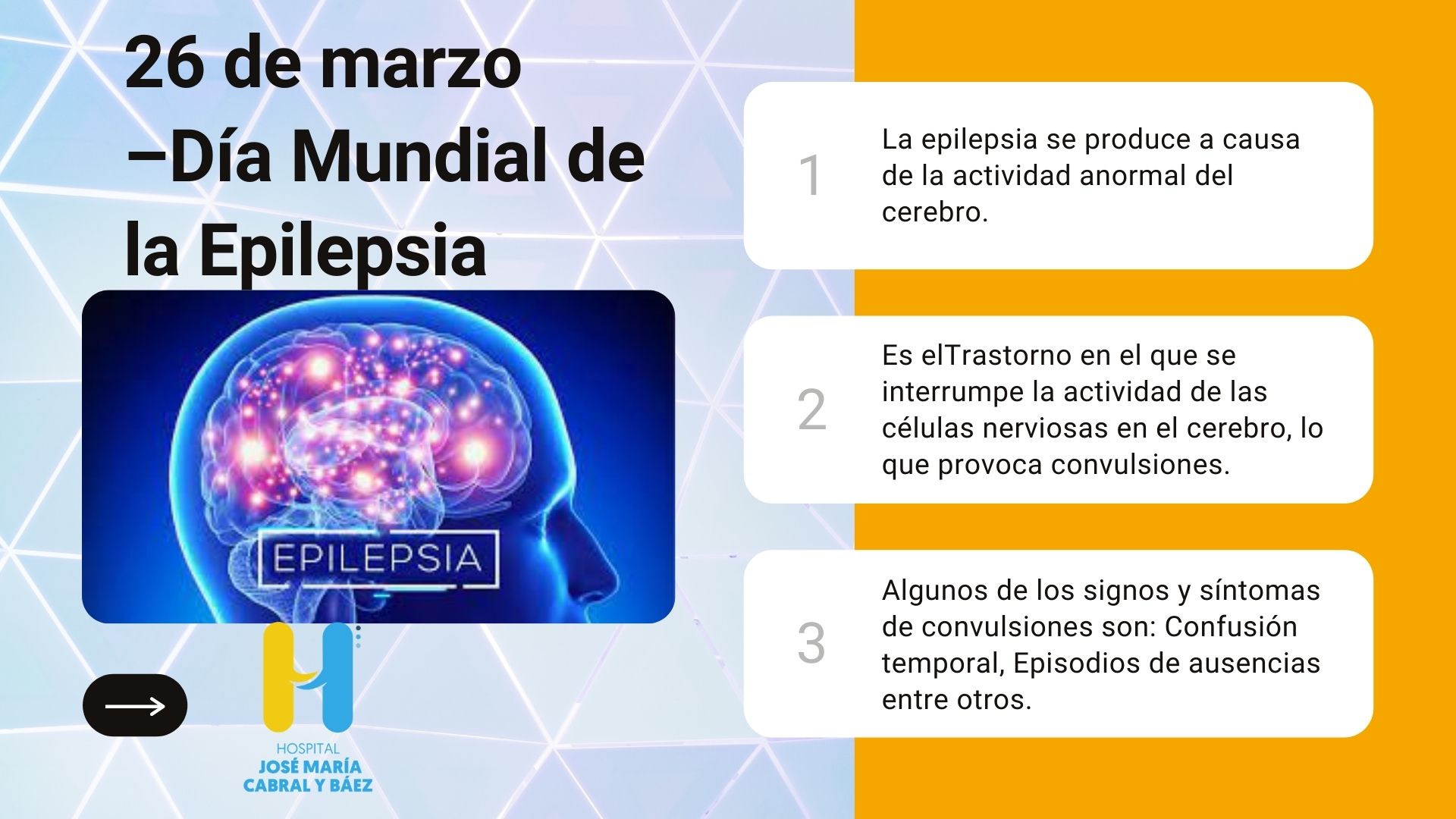 26 de marzo –Día Mundial de la Epilepsia

EPILEPSIA

HOSPITAL
JOSÉ MARÍA CABRAL Y BÁEZ

1
La epilepsia se produce a causa de la actividad anormal del cerebro.

2
Es elTrastorno en el que se interrumpe la actividad de las células nerviosas en el cerebro, lo que provoca convulsiones.

3
Algunos de los signos y síntomas de convulsiones son: Confusión temporal, Episodios de ausencias entre otros.